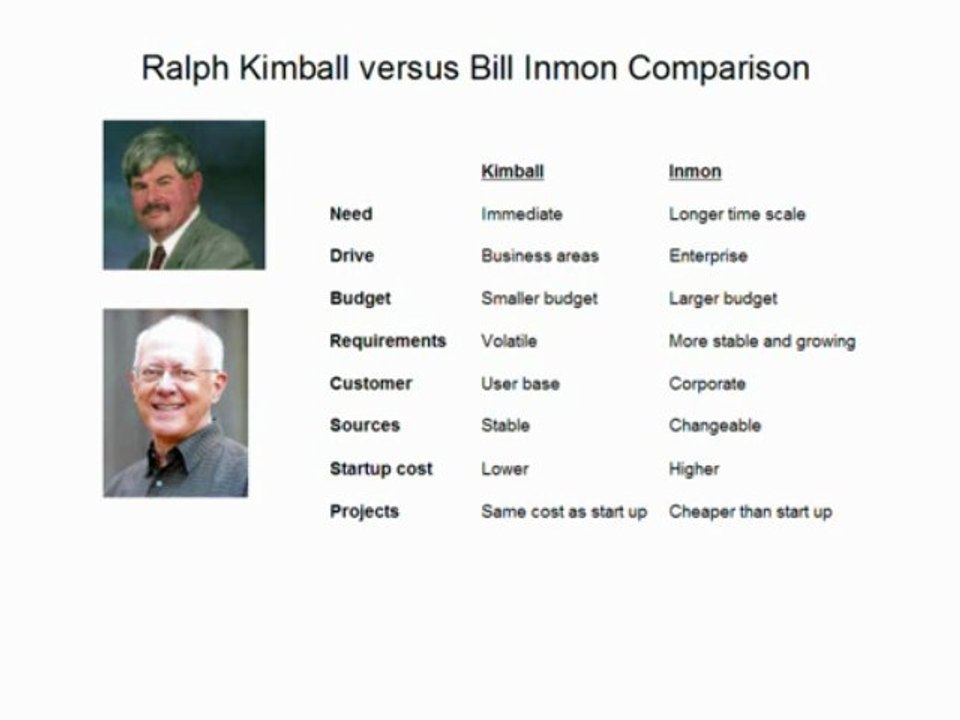 Ralph Kimball versus Bill Inmon Comparison

| | Kimball | Inmon |
|---|---|---|
| Need | Immediate | Longer time scale |
| Drive | Business areas | Enterprise |
| Budget | Smaller budget | Larger budget |
| Requirements | Volatile | More stable and growing |
| Customer | User base | Corporate |
| Sources | Stable | Changeable |
| Startup cost | Lower | Higher |
| Projects | Same cost as start up | Cheaper than start up |